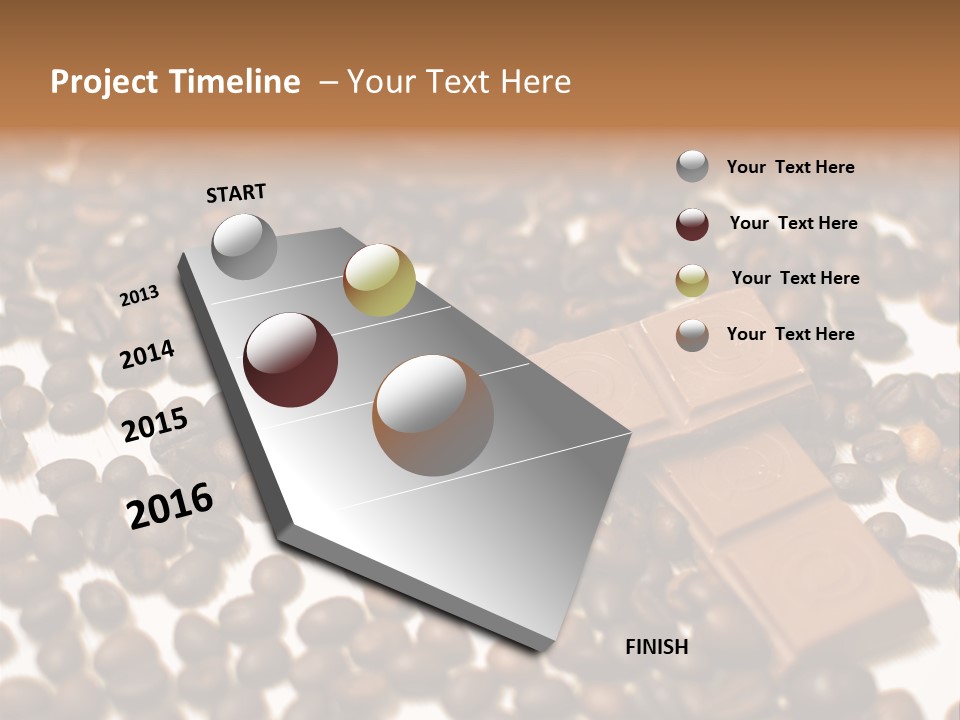 Project Timeline – Your Text Here

START

2013

2014

2015

2016

FINISH

Your Text Here

Your Text Here

Your Text Here

Your Text Here